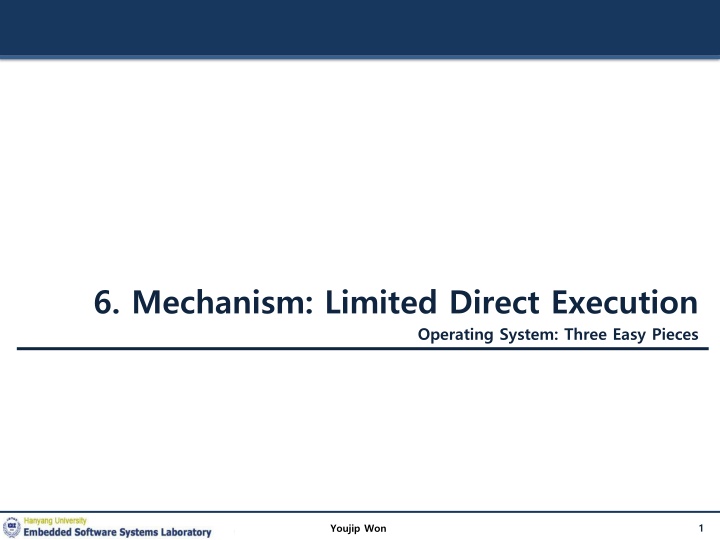 6. Mechanism: Limited Direct Execution

Operating System: Three Easy Pieces

Hanyang University
Embedded Software Systems Laboratory

Youjip Won

1